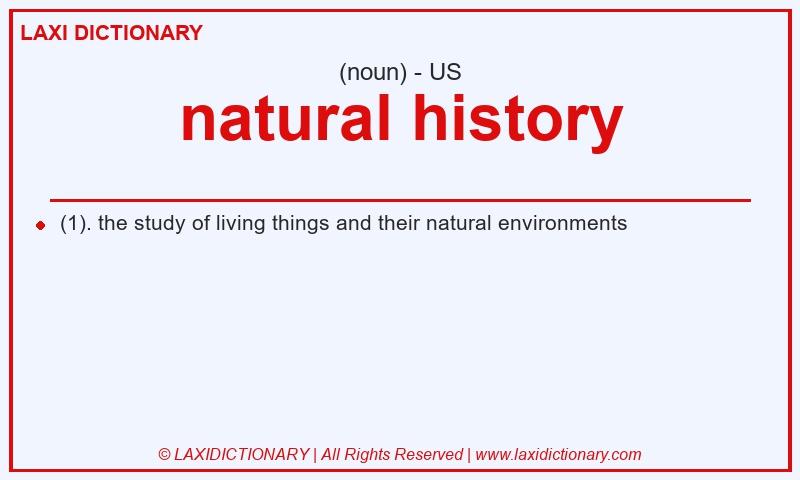 LAXI DICTIONARY

(noun) - US

natural history

(1). the study of living things and their natural environments

© LAXIDICTIONARY | All Rights Reserved | www.laxidictionary.com